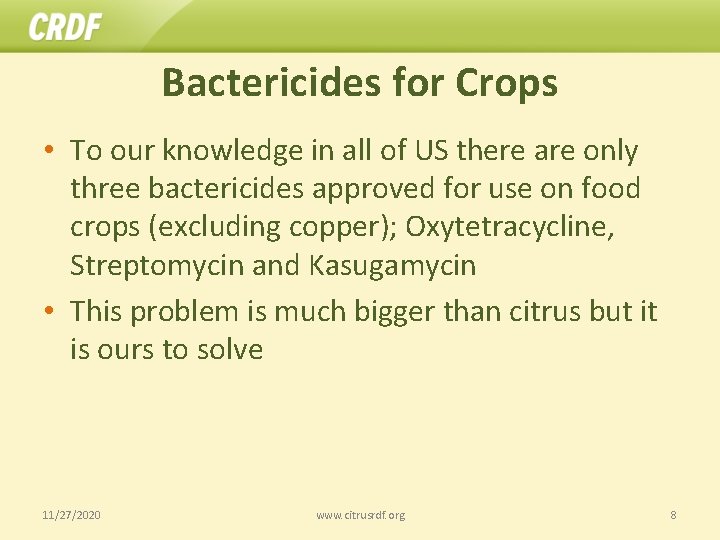 CRDF

Bactericides for Crops

• To our knowledge in all of US there are only three bactericides approved for use on food crops (excluding copper); Oxytetracycline, Streptomycin and Kasugamycin
• This problem is much bigger than citrus but it is ours to solve

11/27/2020 www.citrusrdf.org 8